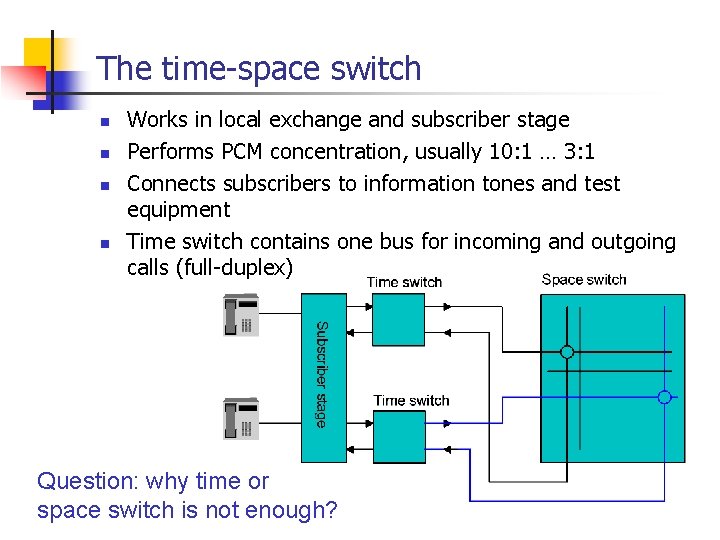 The time-space switch

- Works in local exchange and subscriber stage
- Performs PCM concentration, usually 10:1 … 3:1
- Connects subscribers to information tones and test equipment
- Time switch contains one bus for incoming and outgoing calls (full-duplex)

Time switch

Space switch

Subscriber stage

Time switch

Question: why time or space switch is not enough?